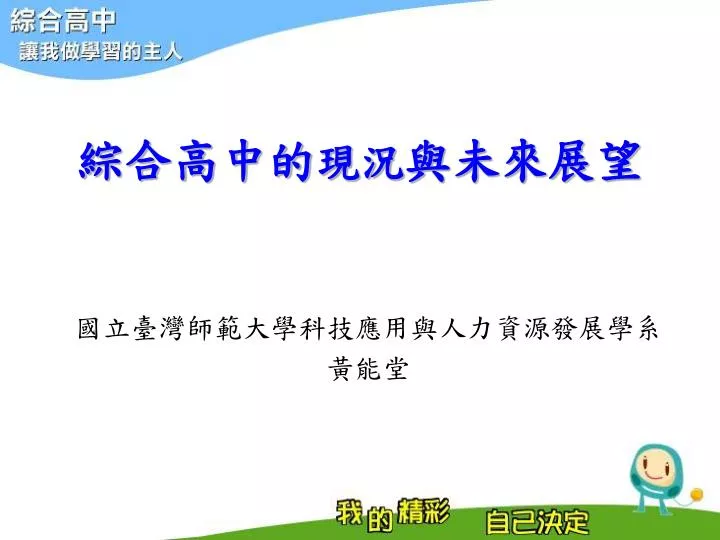 綜合高中
讓我做學習的主人

綜合高中的現況與未來展望

國立臺灣師範大學科技應用與人力資源發展學系
黃能堂

我的精彩 自己決定